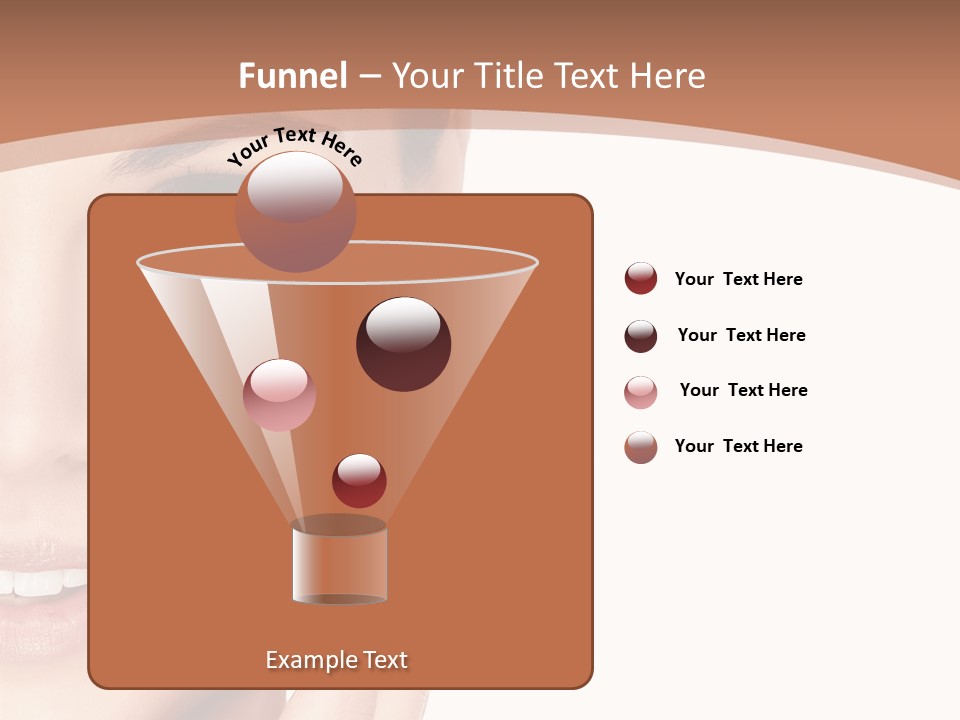 Funnel – Your Title Text Here

Your Text Here

Example Text

Your Text Here

Your Text Here

Your Text Here

Your Text Here